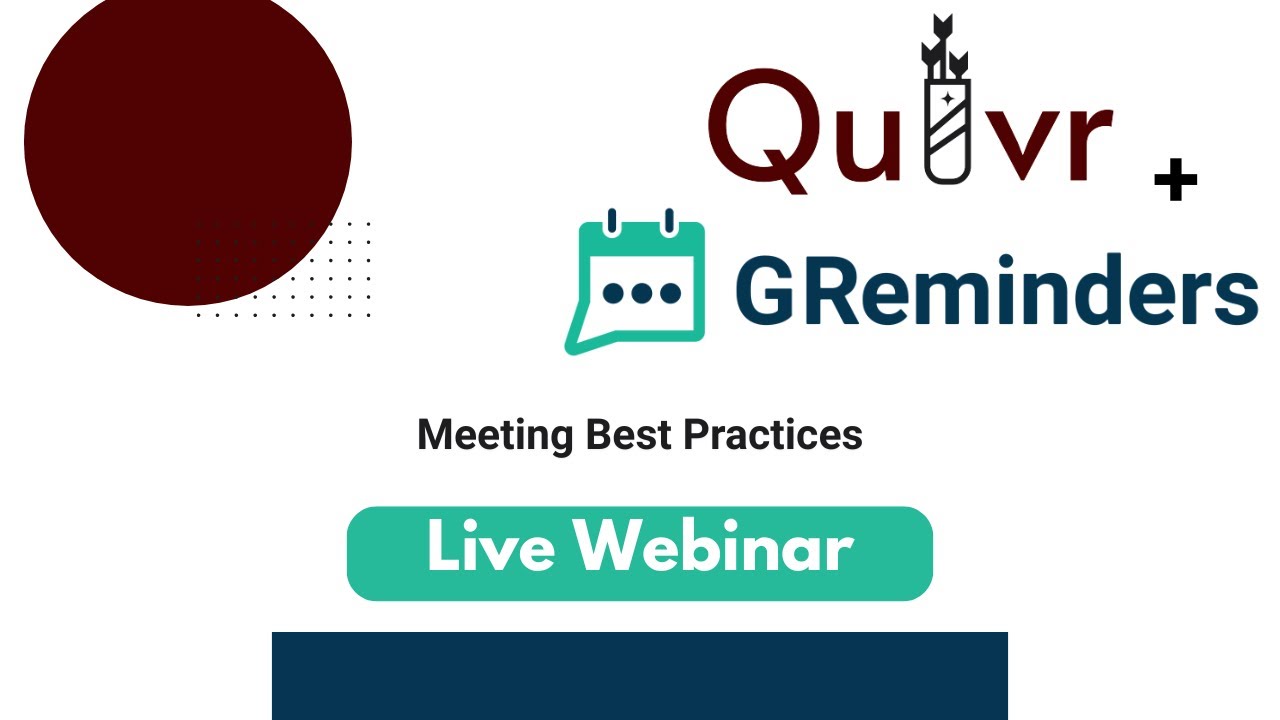 Quivr +

GReminders

Meeting Best Practices

Live Webinar